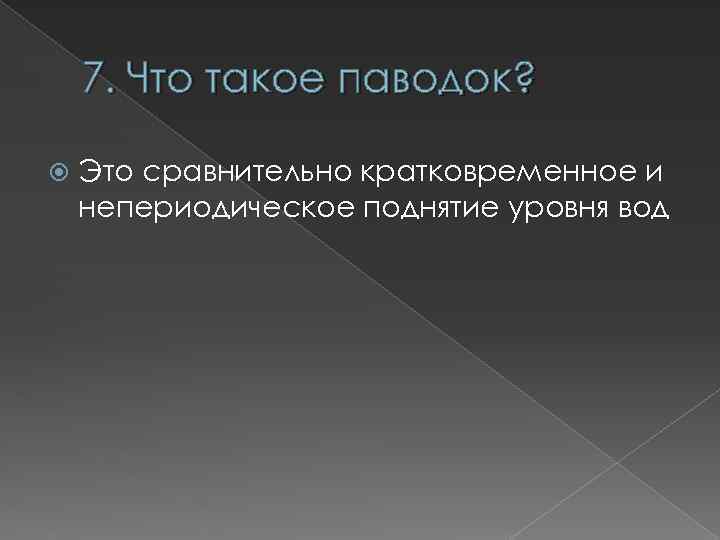 7. Что такое паводок?

Это сравнительно кратковременное и непериодическое поднятие уровня вод